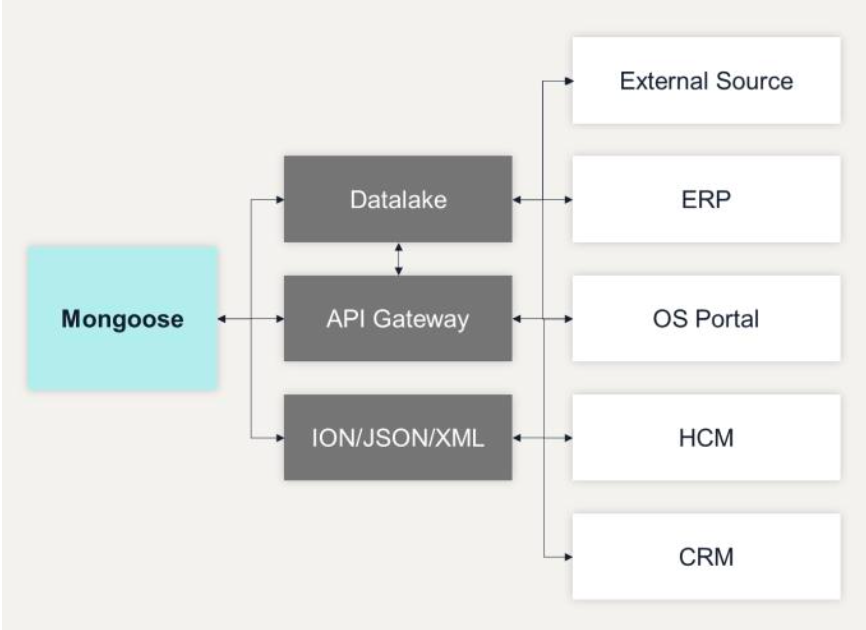 Mongoose

Datalake

API Gateway

ION/JSON/XML

External Source

ERP

OS Portal

HCM

CRM